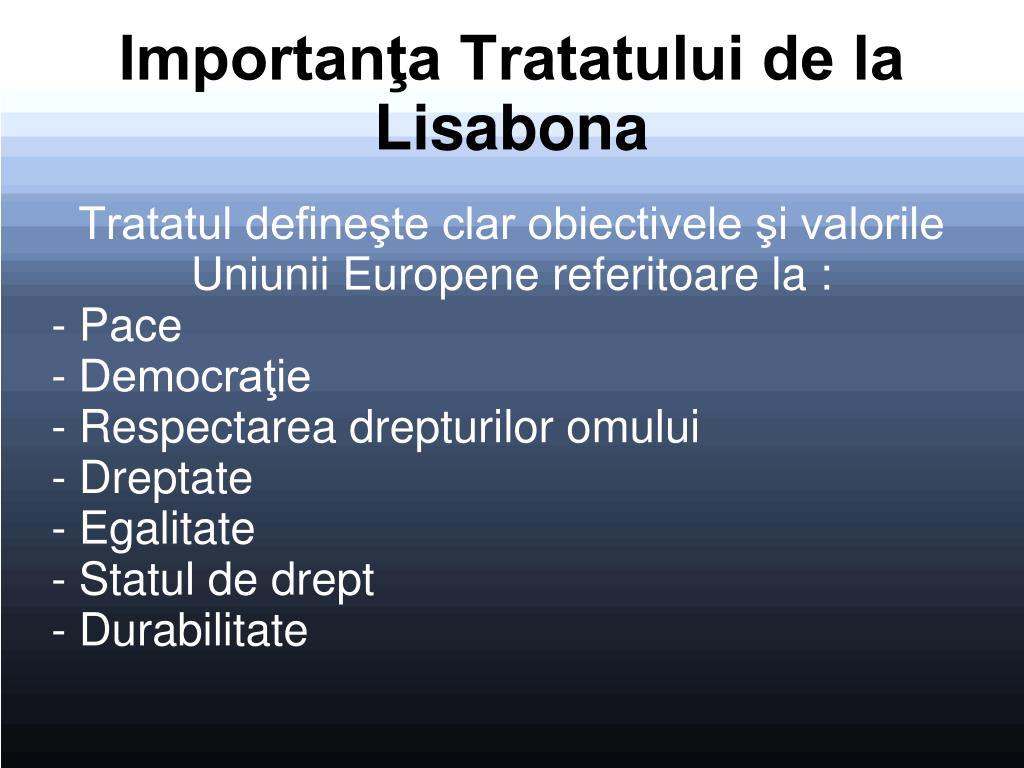 Importanţa Tratatului de la Lisabona

Tratatul defineşte clar obiectivele şi valorile Uniunii Europene referitoare la :
- Pace
- Democraţie
- Respectarea drepturilor omului
- Dreptate
- Egalitate
- Statul de drept
- Durabilitate